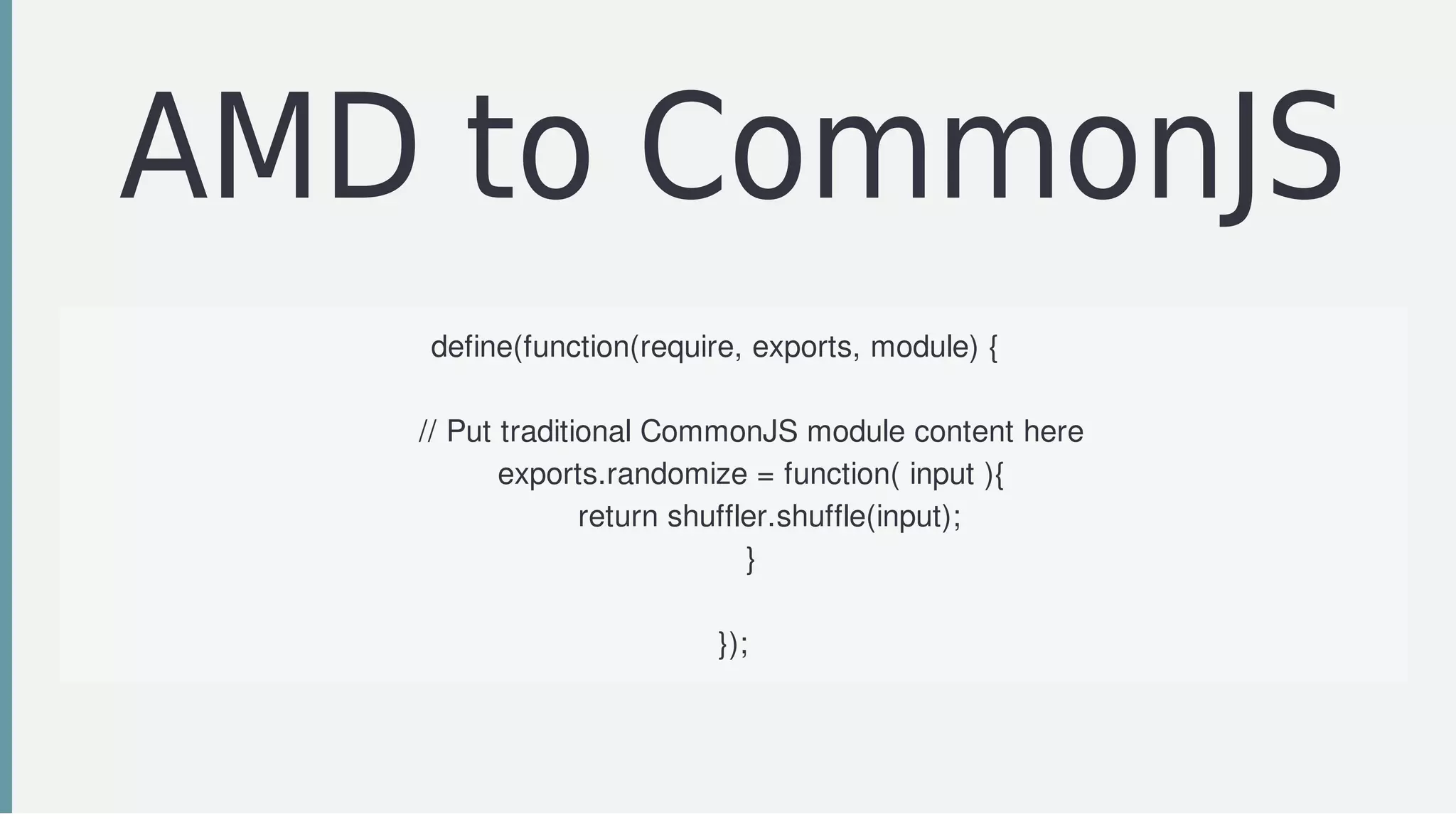 AMD to CommonJS

define(function(require, exports, module) {

// Put traditional CommonJS module content here
exports.randomize = function( input ){
return shuffler.shuffle(input);
}

});